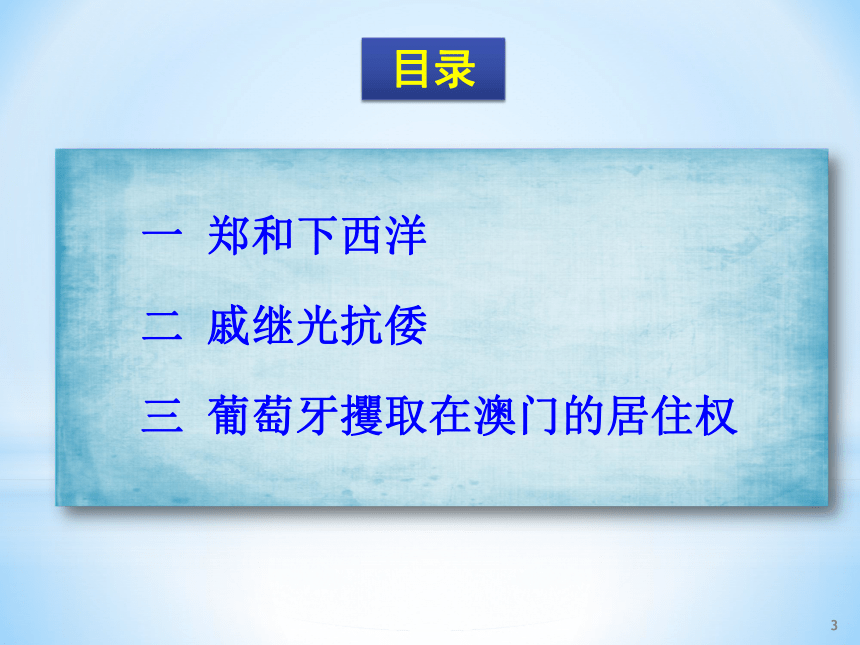 目录

一 郑和下西洋

二 戚继光抗倭

三 葡萄牙攫取在澳门的居住权

3